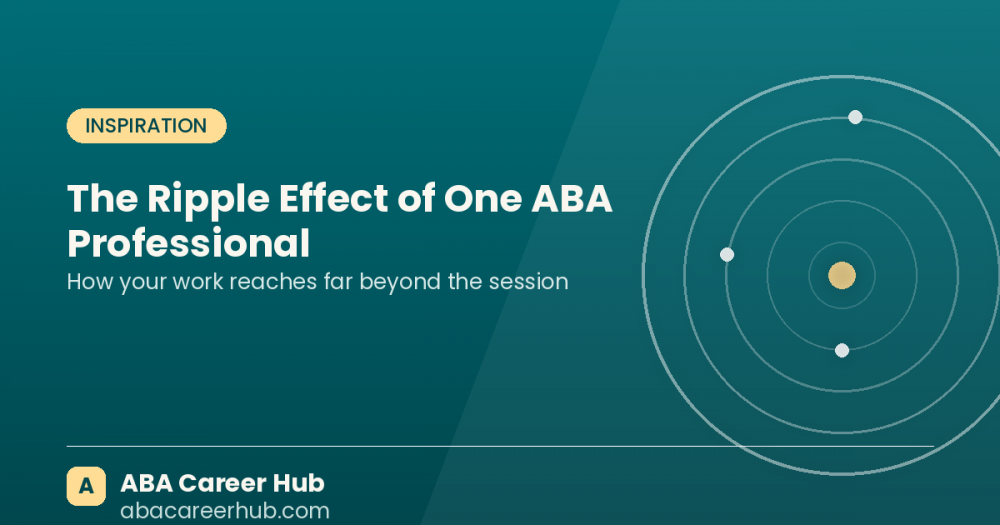 INSPIRATION

The Ripple Effect of One ABA Professional

How your work reaches far beyond the session

A

ABA Career Hub

abacareerhub.com